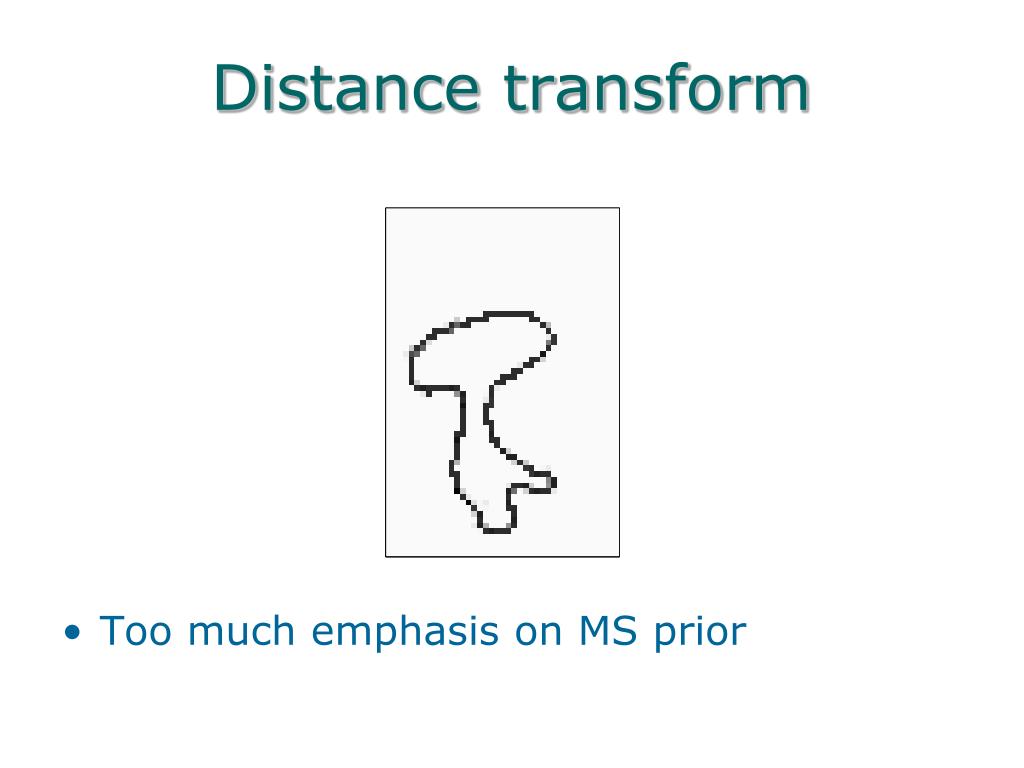 Distance transform

• Too much emphasis on MS prior